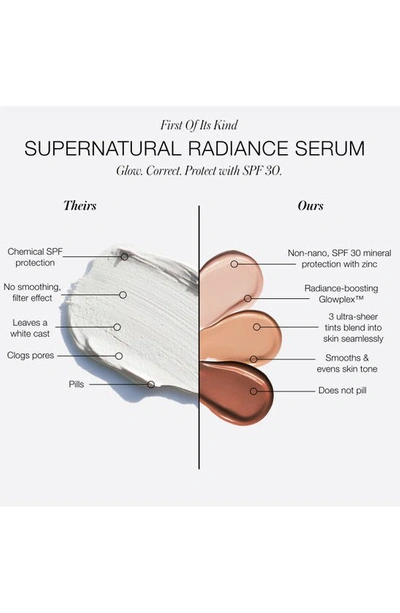 First Of Its Kind

SUPERNATURAL RADIANCE SERUM

Glow. Correct. Protect with SPF 30.

Theirs

Chemical SPF protection

No smoothing, filter effect

Leaves a white cast

Clogs pores

Pills

Ours

Non-nano, SPF 30 mineral protection with zinc

Radiance-boosting Glowplex™

3 ultra-sheer tints blend into skin seamlessly

Smooths & evens skin tone

Does not pill